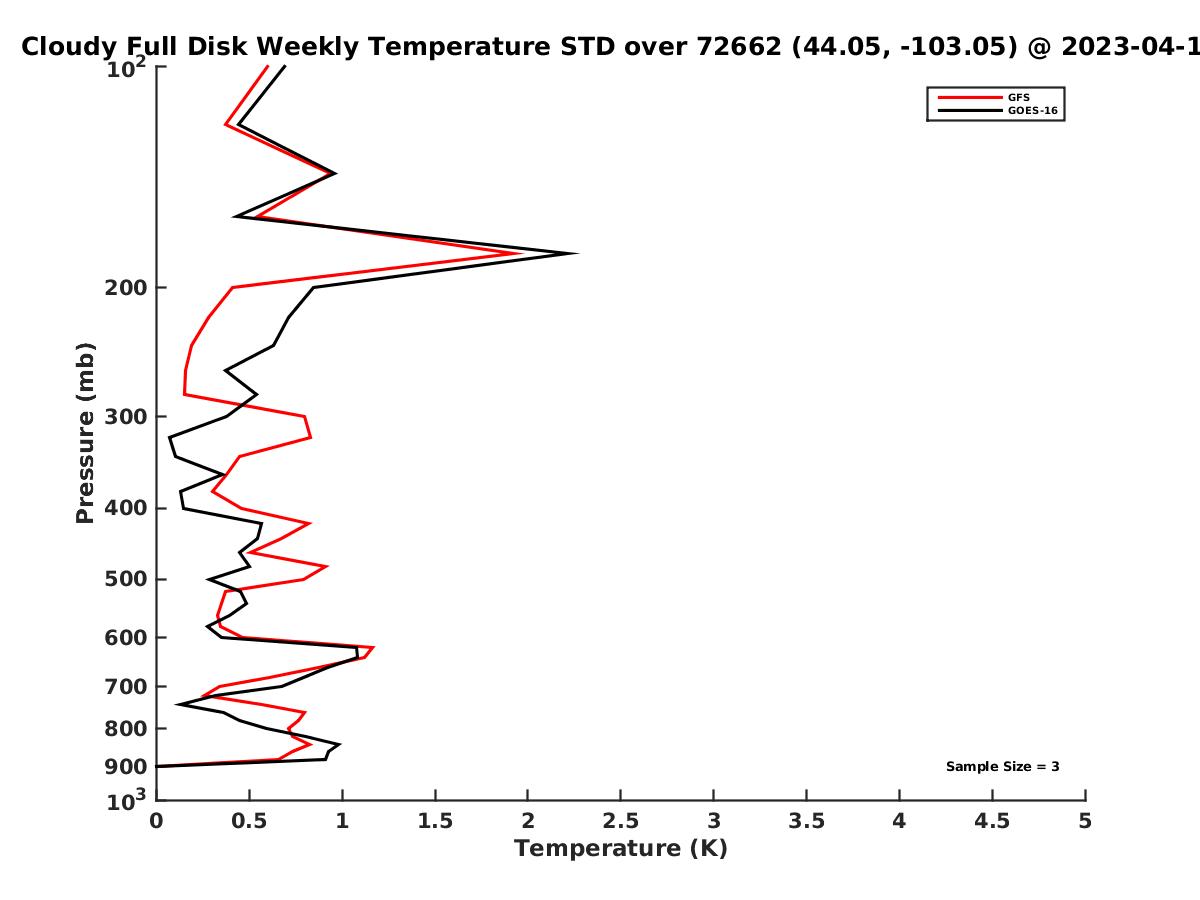 Cloudy Full Disk Weekly Temperature STD over 72662 (44.05, -103.05) @ 2023-04-1

GFS
GOES-16

Pressure (mb)

$10^2$
200
300
400
500
600
700
800
900
$10^3$

Sample Size = 3

0 0.5 1 1.5 2 2.5 3 3.5 4 4.5 5

Temperature (K)